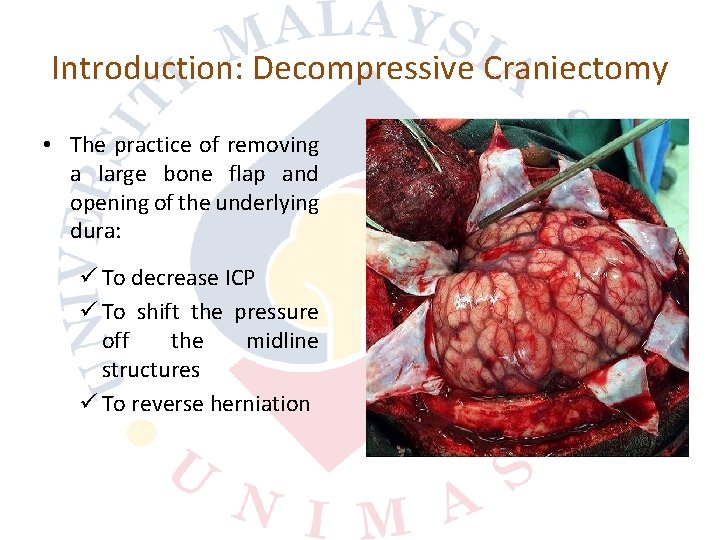 UNIVERSITI MALAYSIA

Introduction: Decompressive Craniectomy

• The practice of removing a large bone flap and opening of the underlying dura:

✓ To decrease ICP
✓ To shift the pressure off the midline structures
✓ To reverse herniation

UNIMAS